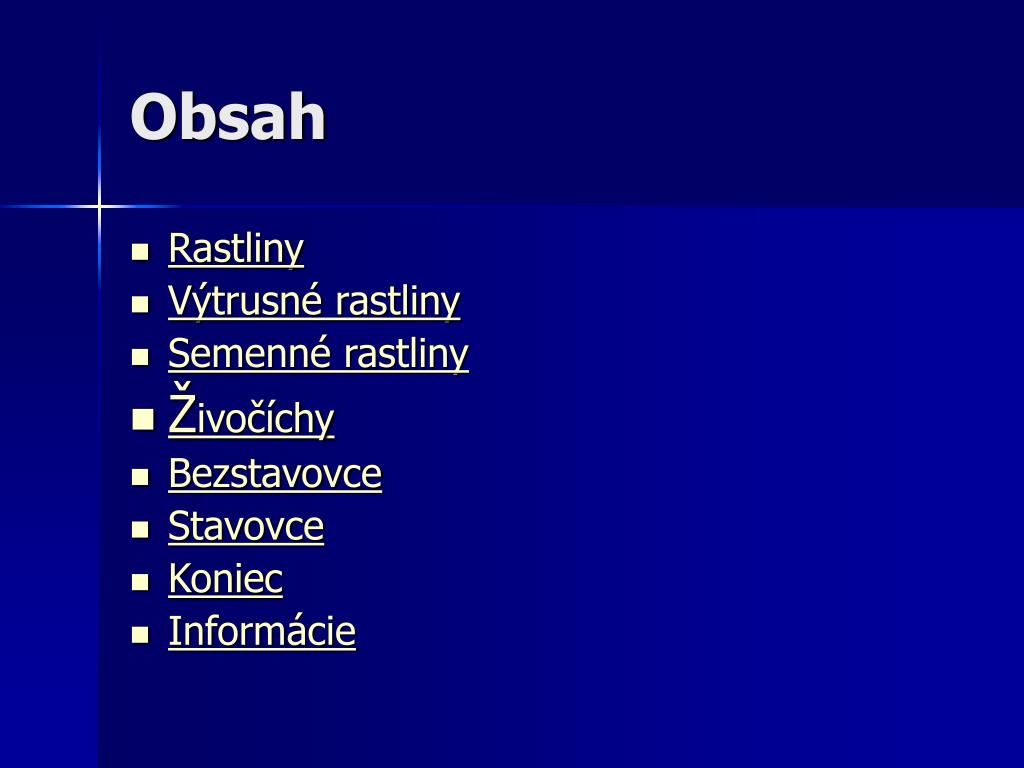 Obsah

- Rastliny
- Výtrusné rastliny
- Semenné rastliny
- Živočíchy
- Bezstavovce
- Stavovce
- Koniec
- Informácie